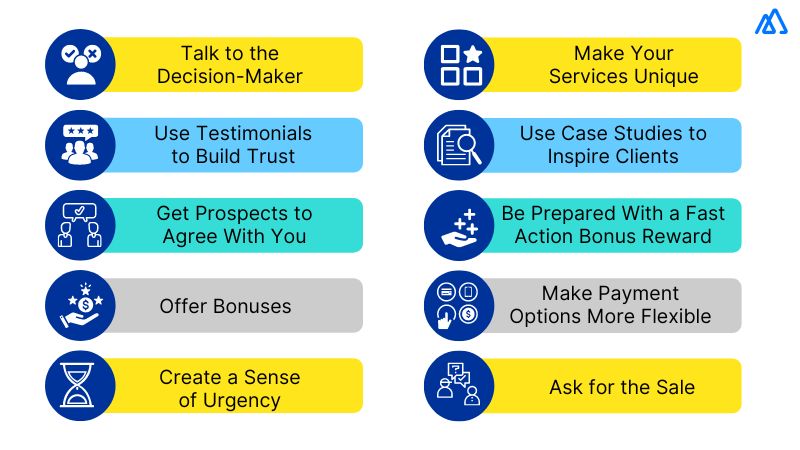 Talk to the Decision-Maker

Use Testimonials to Build Trust

Get Prospects to Agree With You

Offer Bonuses

Create a Sense of Urgency

Make Your Services Unique

Use Case Studies to Inspire Clients

Be Prepared With a Fast Action Bonus Reward

Make Payment Options More Flexible

Ask for the Sale